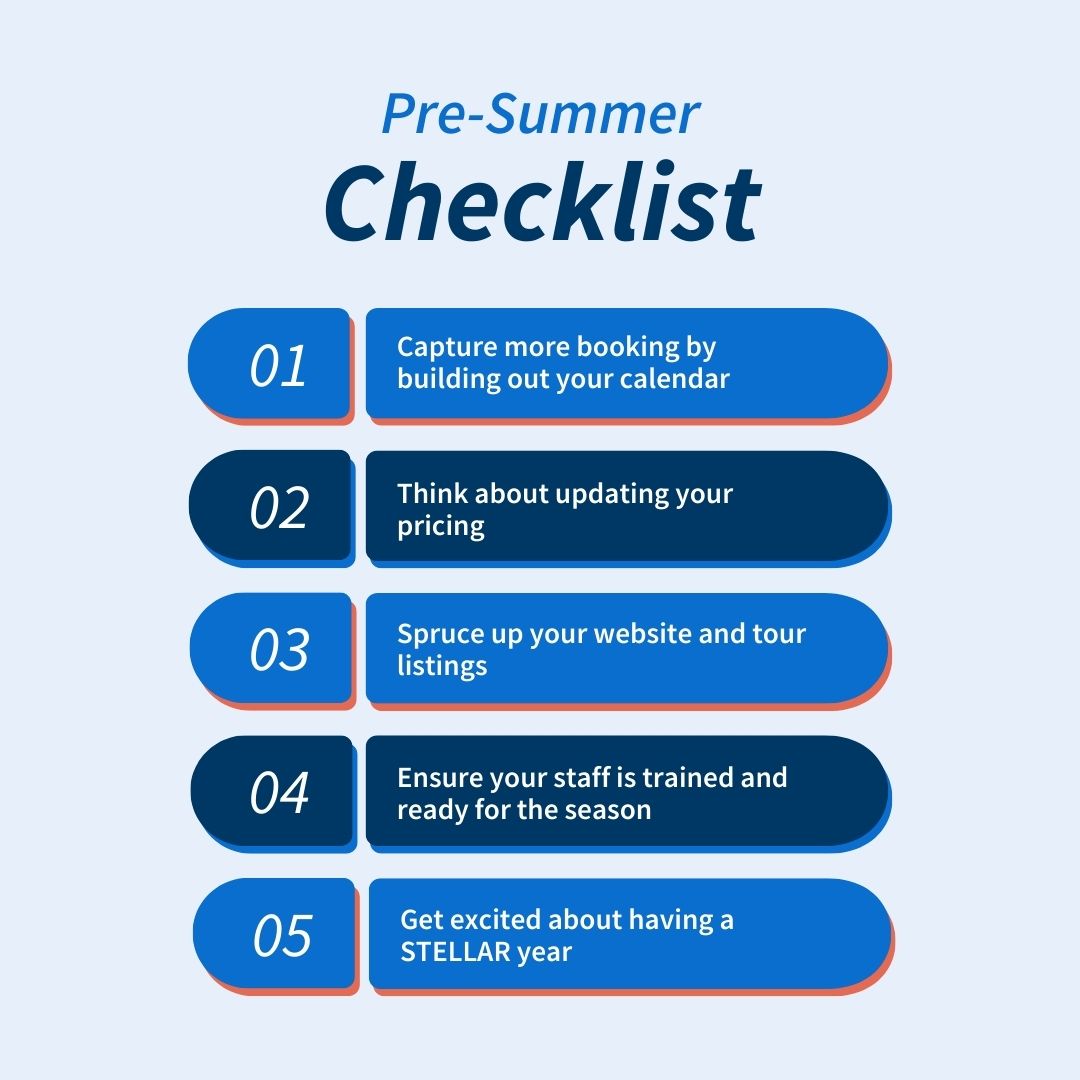 Pre-Summer
Checklist

01 Capture more booking by building out your calendar

02 Think about updating your pricing

03 Spruce up your website and tour listings

04 Ensure your staff is trained and ready for the season

05 Get excited about having a STELLAR year